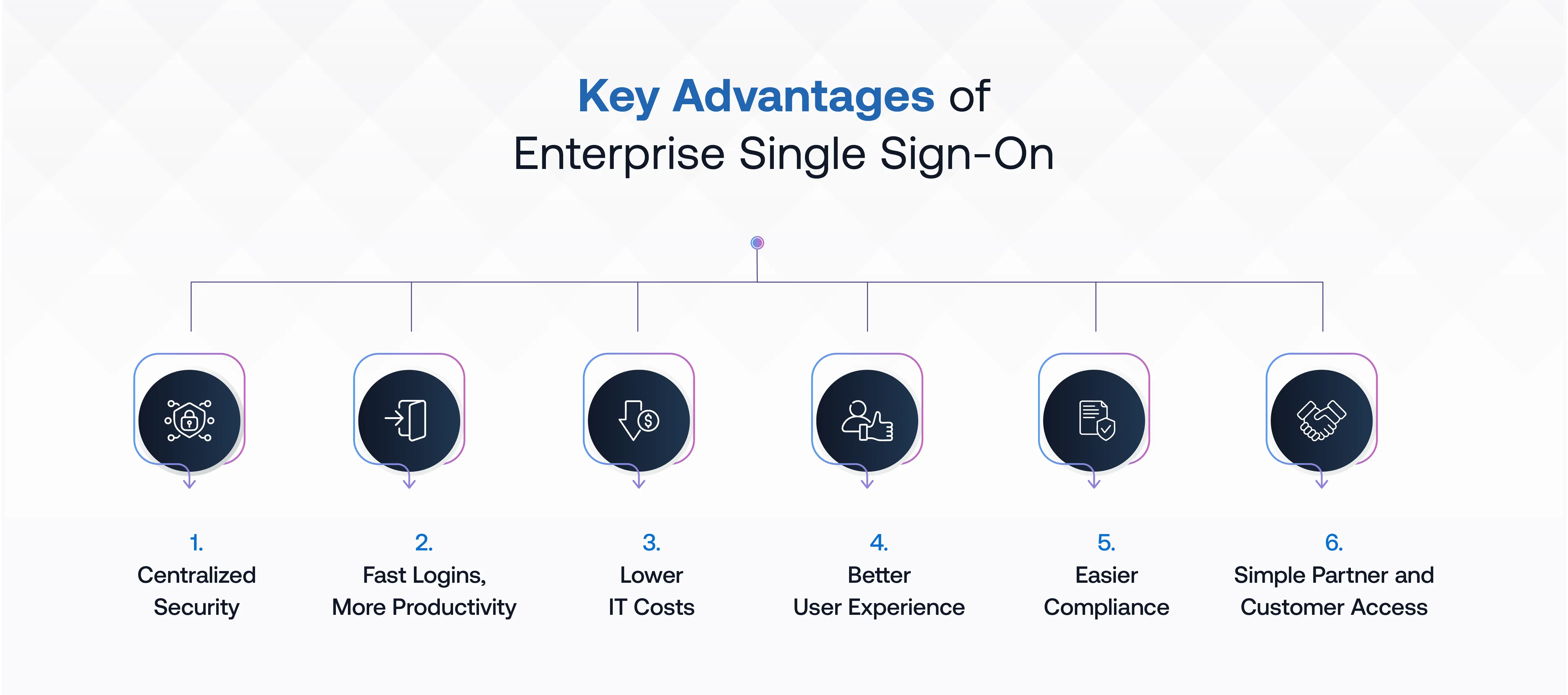 Key Advantages of
Enterprise Single Sign-On

1.
Centralized Security

2.
Fast Logins, More Productivity

3.
Lower IT Costs

4.
Better User Experience

5.
Easier Compliance

6.
Simple Partner and Customer Access